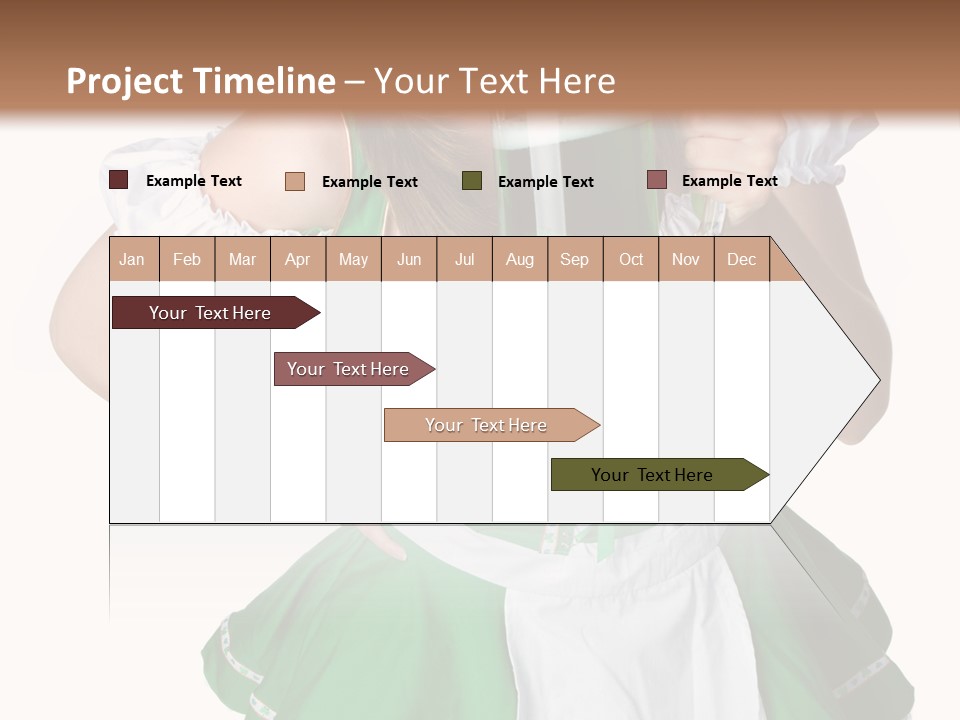 Project Timeline – Your Text Here

Example Text Example Text Example Text Example Text

| Jan | Feb | Mar | Apr | May | Jun | Jul | Aug | Sep | Oct | Nov | Dec |
|---|---|---|---|---|---|---|---|---|---|---|---|

Your Text Here

Your Text Here

Your Text Here

Your Text Here